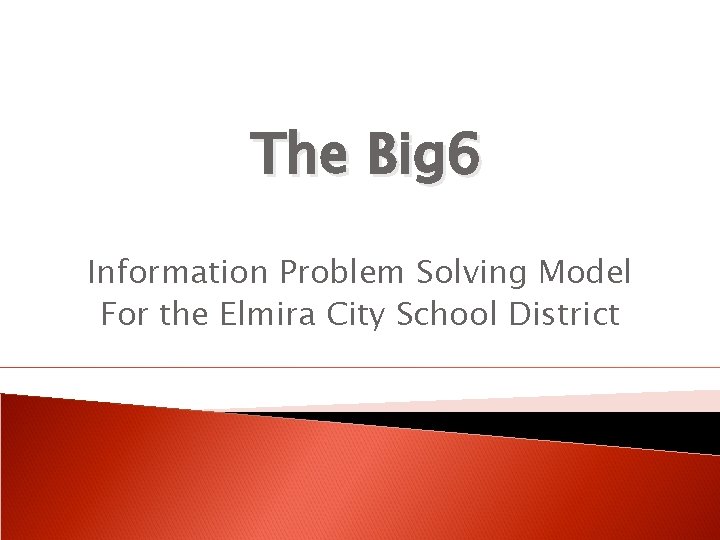 The Big6

Information Problem Solving Model
For the Elmira City School District